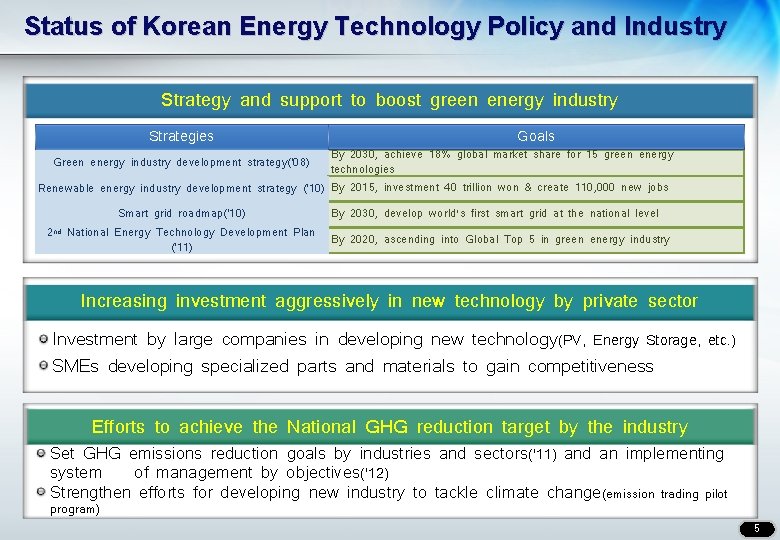 Status of Korean Energy Technology Policy and Industry

Strategy and support to boost green energy industry

| Strategies | Goals |
|---|---|
| Green energy industry development strategy('08) | By 2030, achieve 18% global market share for 15 green energy technologies |
| Renewable energy industry development strategy ('10) | By 2015, investment 40 trillion won & create 110,000 new jobs |
| Smart grid roadmap('10) | By 2030, develop world's first smart grid at the national level |
| 2nd National Energy Technology Development Plan ('11) | By 2020, ascending into Global Top 5 in green energy industry |

Increasing investment aggressively in new technology by private sector

Investment by large companies in developing new technology(PV, Energy Storage, etc.)

SMEs developing specialized parts and materials to gain competitiveness

Efforts to achieve the National GHG reduction target by the industry

Set GHG emissions reduction goals by industries and sectors('11) and an implementing system of management by objectives('12)

Strengthen efforts for developing new industry to tackle climate change(emission trading pilot program)

5